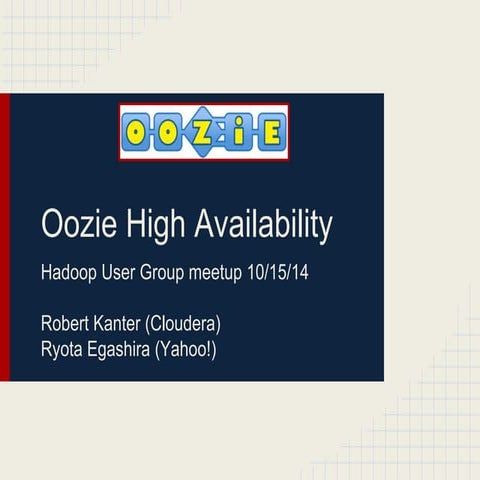 OOZiE

Oozie High Availability

Hadoop User Group meetup 10/15/14

Robert Kanter (Cloudera)
Ryota Egashira (Yahoo!)